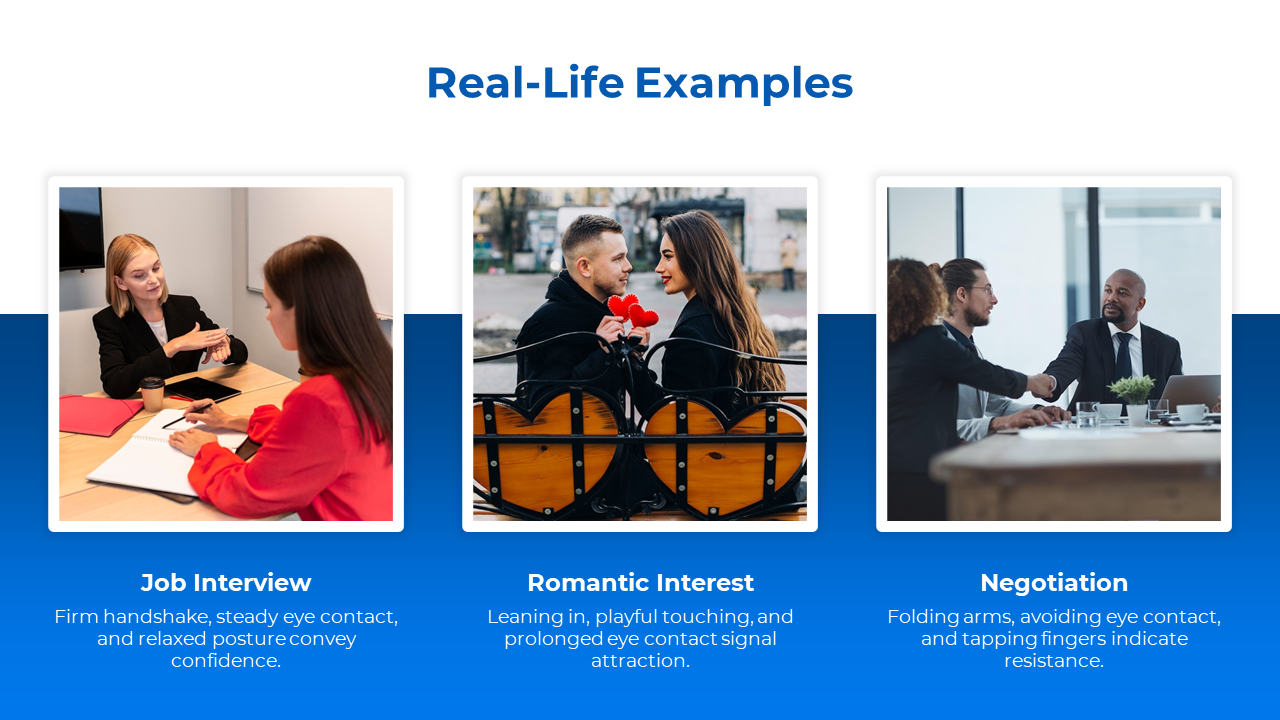 Real-Life Examples

Job Interview

Firm handshake, steady eye contact, and relaxed posture convey confidence.

Romantic Interest

Leaning in, playful touching, and prolonged eye contact signal attraction.

Negotiation

Folding arms, avoiding eye contact, and tapping fingers indicate resistance.